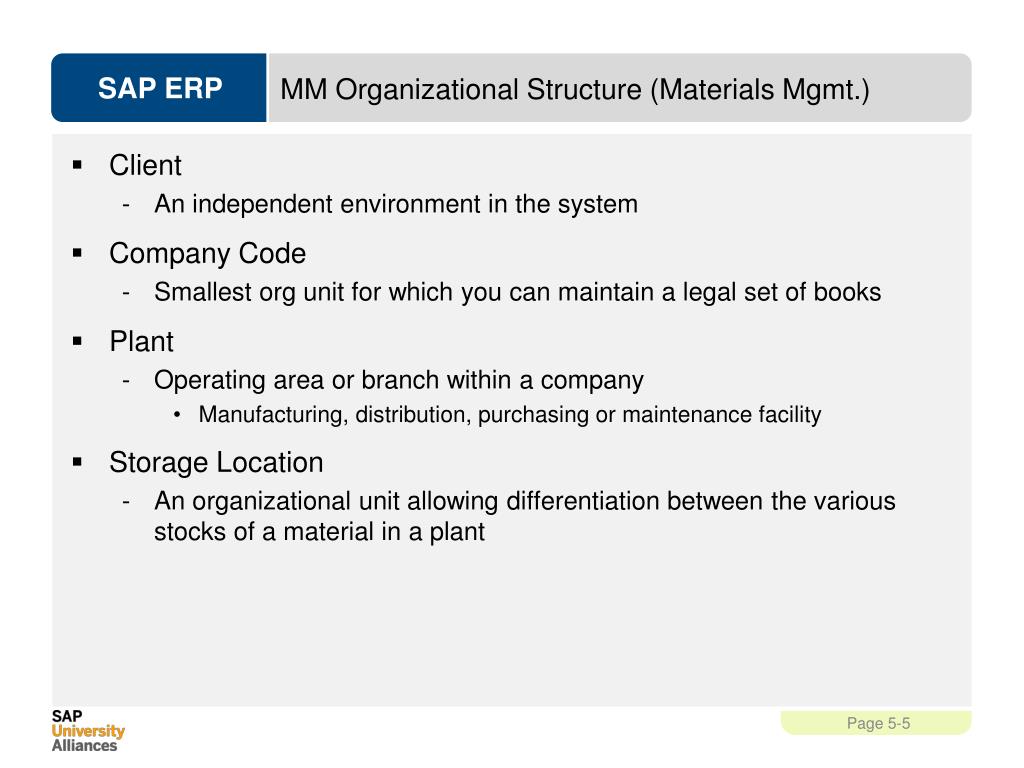 SAP ERP

MM Organizational Structure (Materials Mgmt.)

▪ Client
- An independent environment in the system

▪ Company Code
- Smallest org unit for which you can maintain a legal set of books

▪ Plant
- Operating area or branch within a company
• Manufacturing, distribution, purchasing or maintenance facility

▪ Storage Location
- An organizational unit allowing differentiation between the various stocks of a material in a plant

SAP
University
Alliances

Page 5-5